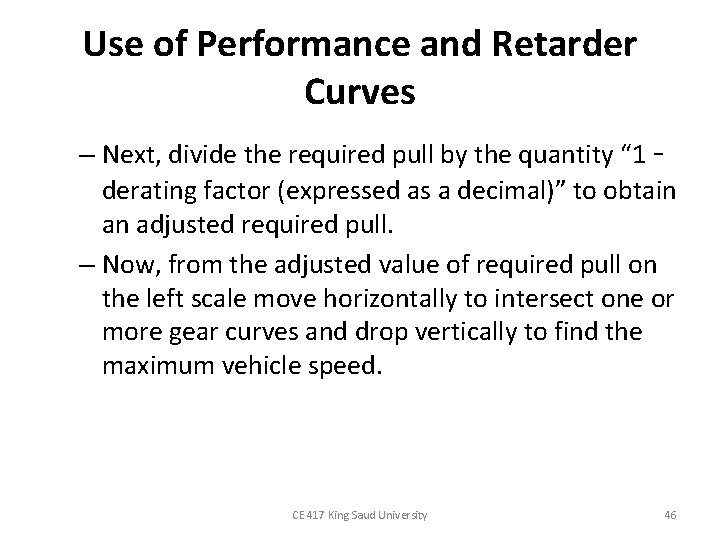 Use of Performance and Retarder Curves

– Next, divide the required pull by the quantity “1 - derating factor (expressed as a decimal)” to obtain an adjusted required pull.

– Now, from the adjusted value of required pull on the left scale move horizontally to intersect one or more gear curves and drop vertically to find the maximum vehicle speed.

CE 417 King Saud University

46